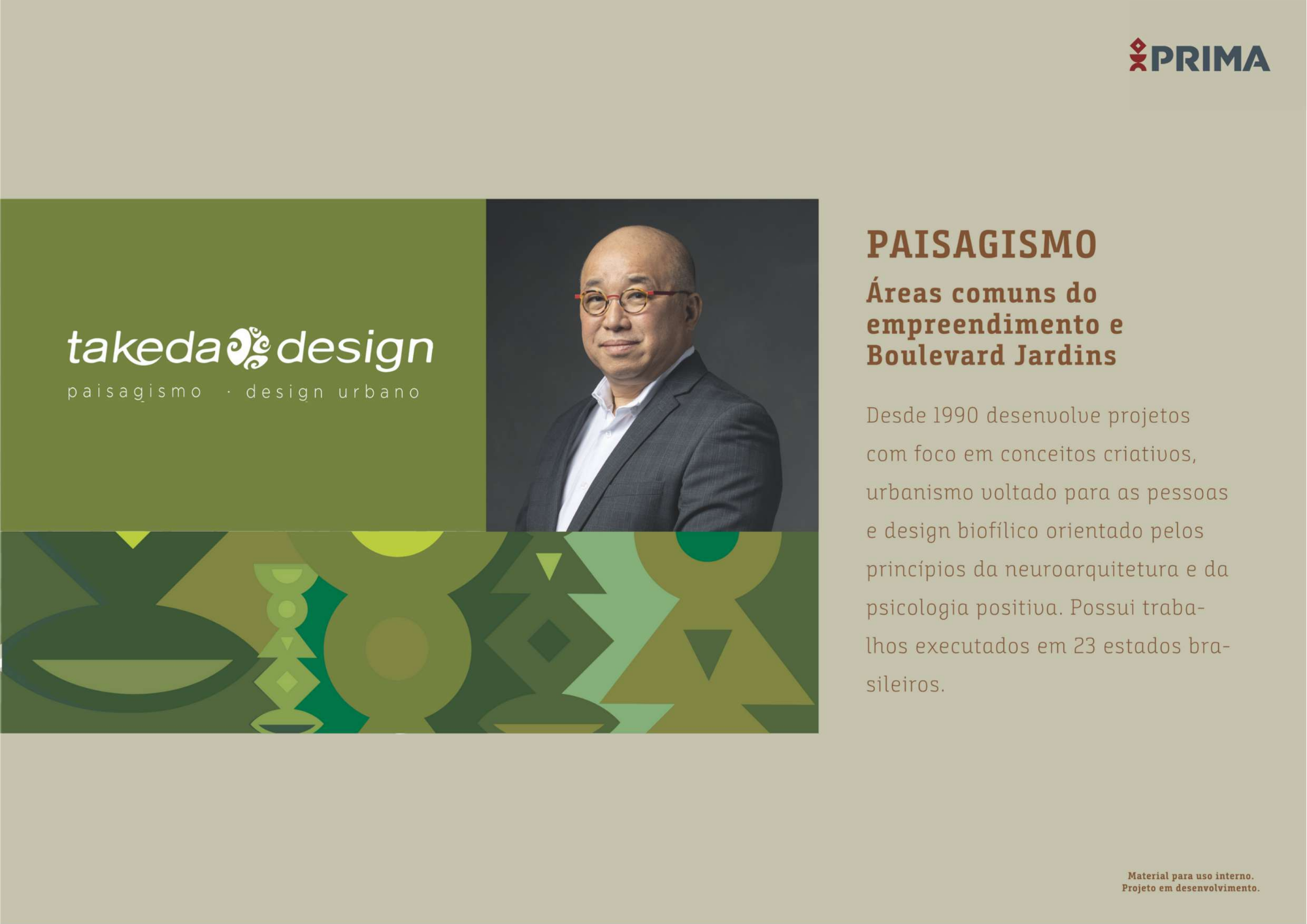 PRIMA

takeda design
paisagismo · design urbano

PAISAGISMO
Áreas comuns do empreendimento e Boulevard Jardins

Desde 1990 desenvolve projetos com foco em conceitos criativos, urbanismo voltado para as pessoas e design biofílico orientado pelos princípios da neuroarquitetura e da psicologia positiva. Possui trabalhos executados em 23 estados brasileiros.

Material para uso interno.
Projeto em desenvolvimento.